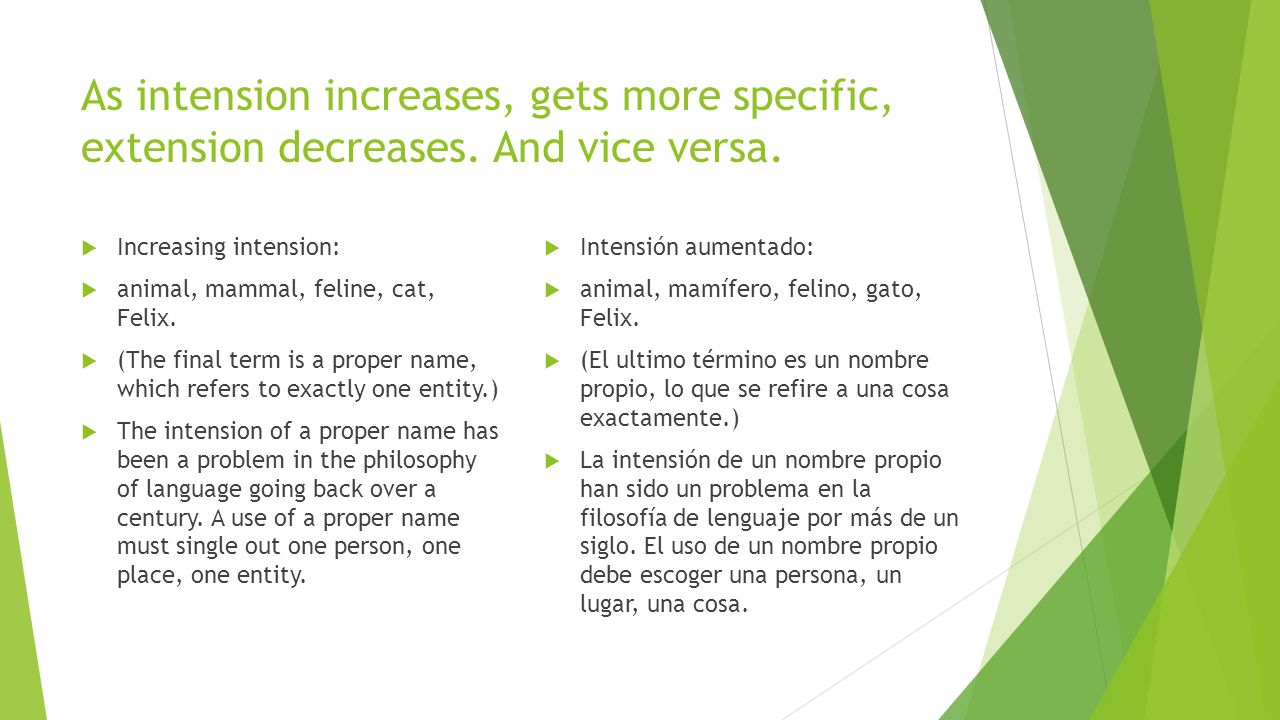 As intension increases, gets more specific, extension decreases. And vice versa.

Increasing intension:

animal, mammal, feline, cat, Felix.

(The final term is a proper name, which refers to exactly one entity.)

The intension of a proper name has been a problem in the philosophy of language going back over a century. A use of a proper name must single out one person, one place, one entity.

Intensión aumentado:

animal, mamífero, felino, gato, Felix.

(El ultimo término es un nombre propio, lo que se refire a una cosa exactamente.)

La intensión de un nombre propio han sido un problema en la filosofía de lenguaje por más de un siglo. El uso de un nombre propio debe escoger una persona, un lugar, una cosa.